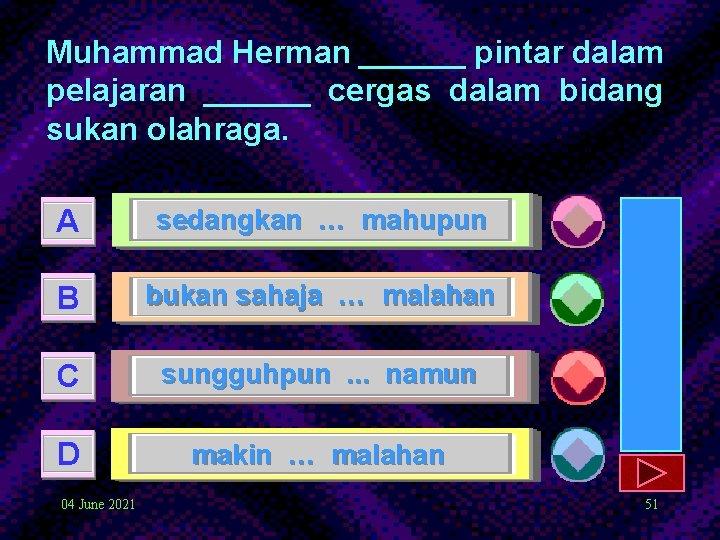 Muhammad Herman ______ pintar dalam pelajaran ______ cergas dalam bidang sukan olahraga.

A
sedangkan ... mahupun

B
bukan sahaja ... malahan

C
sungguhpun ... namun

D
makin ... malahan

04 June 2021

51